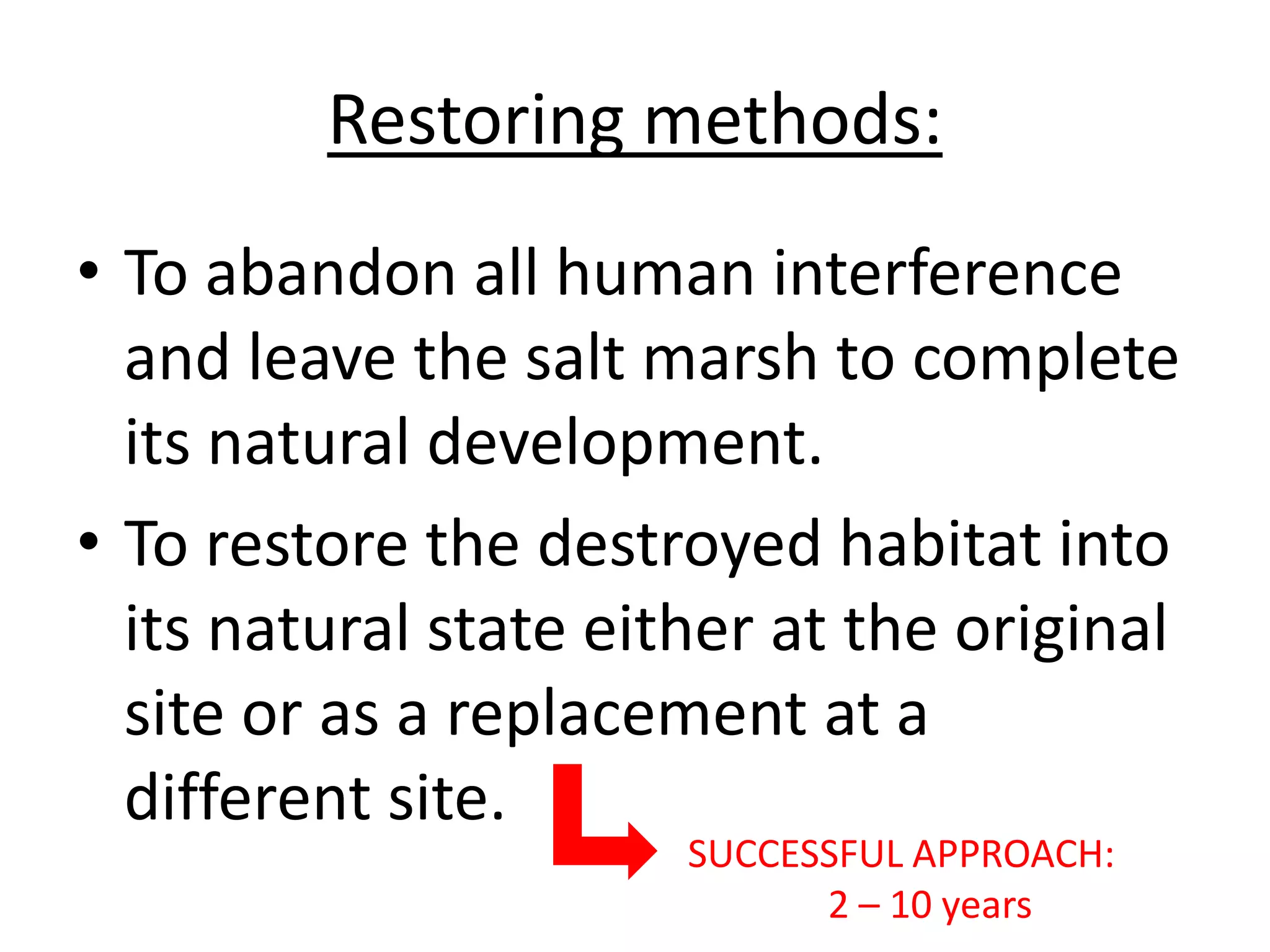 Restoring methods:

• To abandon all human interference and leave the salt marsh to complete its natural development.

• To restore the destroyed habitat into its natural state either at the original site or as a replacement at a different site.

SUCCESSFUL APPROACH:
2 – 10 years